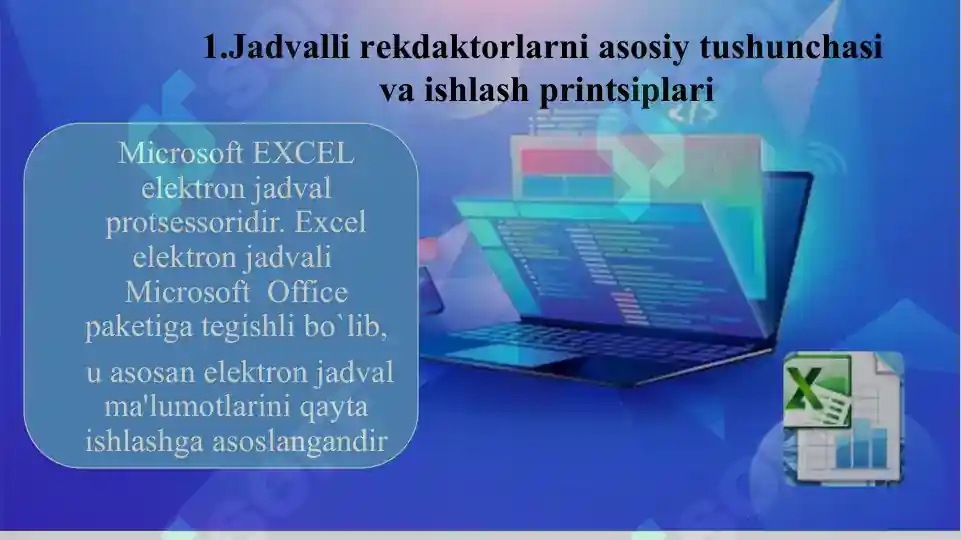 1.Jadvalli rekdaktorlarni asosiy tushunchasi va ishlash printsiplari

Microsoft EXCEL elektron jadval protsessoridir. Excel elektron jadvali Microsoft Office paketiga tegishli bo`lib,

u asosan elektron jadval ma'lumotlarini qayta ishlashga asoslangandir